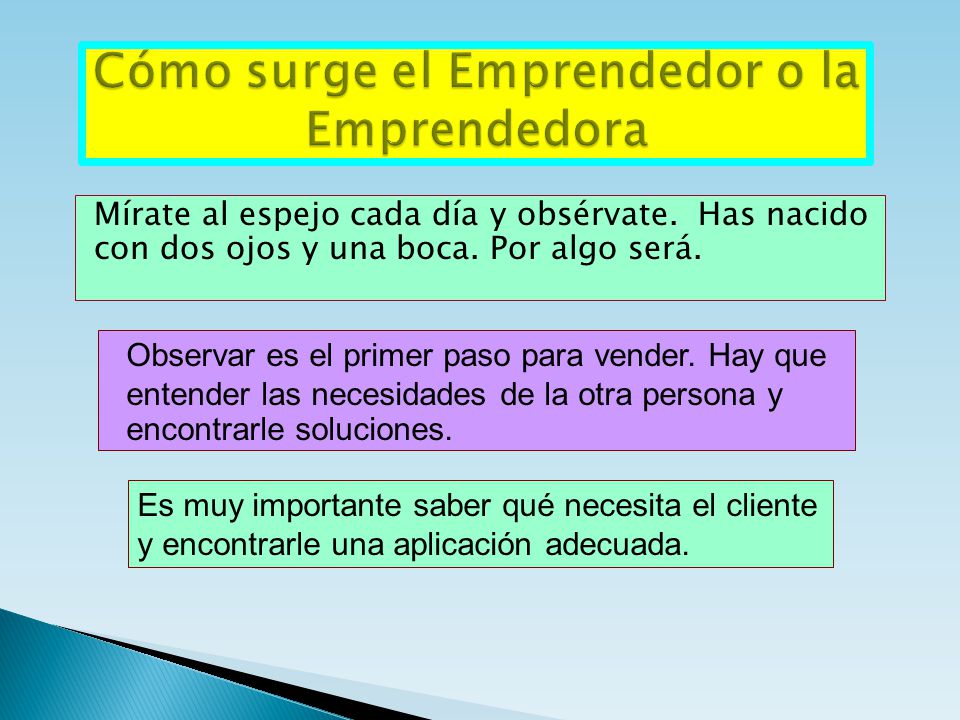 Cómo surge el Emprendedor o la Emprendedora

Mírate al espejo cada día y obsérvate.  Has nacido con dos ojos y una boca. Por algo será.

Observar es el primer paso para vender. Hay que entender las necesidades de la otra persona y encontrarle soluciones.

Es muy importante saber qué necesita el cliente y encontrarle una aplicación adecuada.